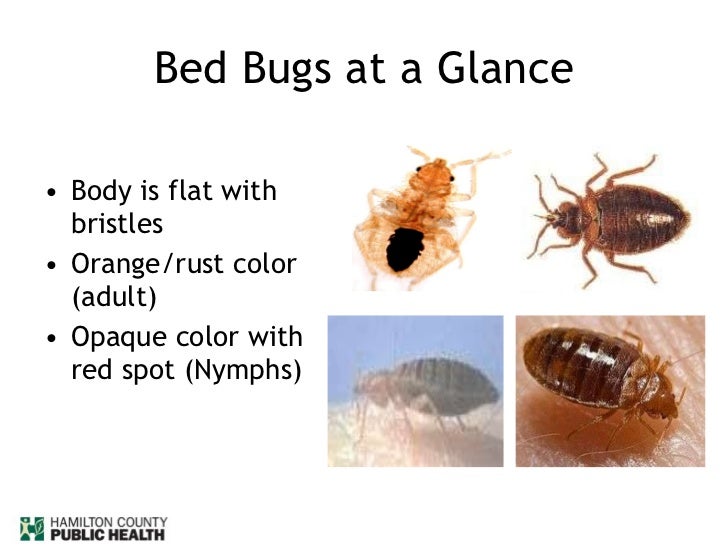 Bed Bugs at a Glance

• Body is flat with bristles
• Orange/rust color (adult)
• Opaque color with red spot (Nymphs)

HAMILTON COUNTY
PUBLIC HEALTH